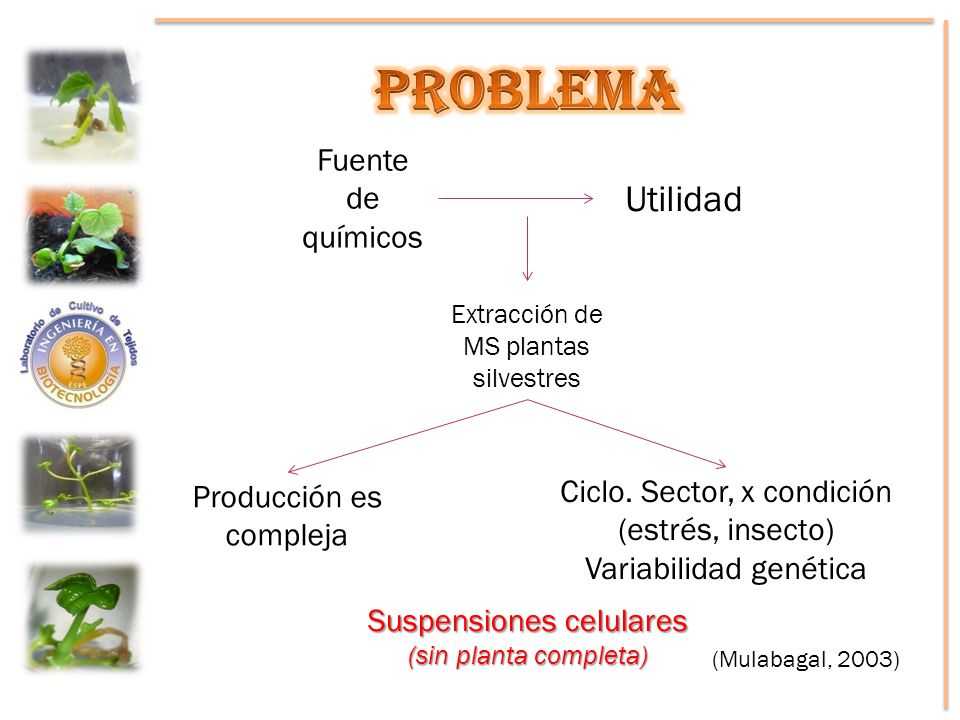 Laboratorio de Cultivo de Tejidos
INGENIERÍA EN BIOTECNOLOGÍA
ESPE

PROBLEMA

Fuente de químicos

Utilidad

Extracción de MS plantas silvestres

Producción es compleja

Ciclo. Sector, x condición (estrés, insecto)
Variabilidad genética

Suspensiones celulares
(sin planta completa)

(Mulabagal, 2003)